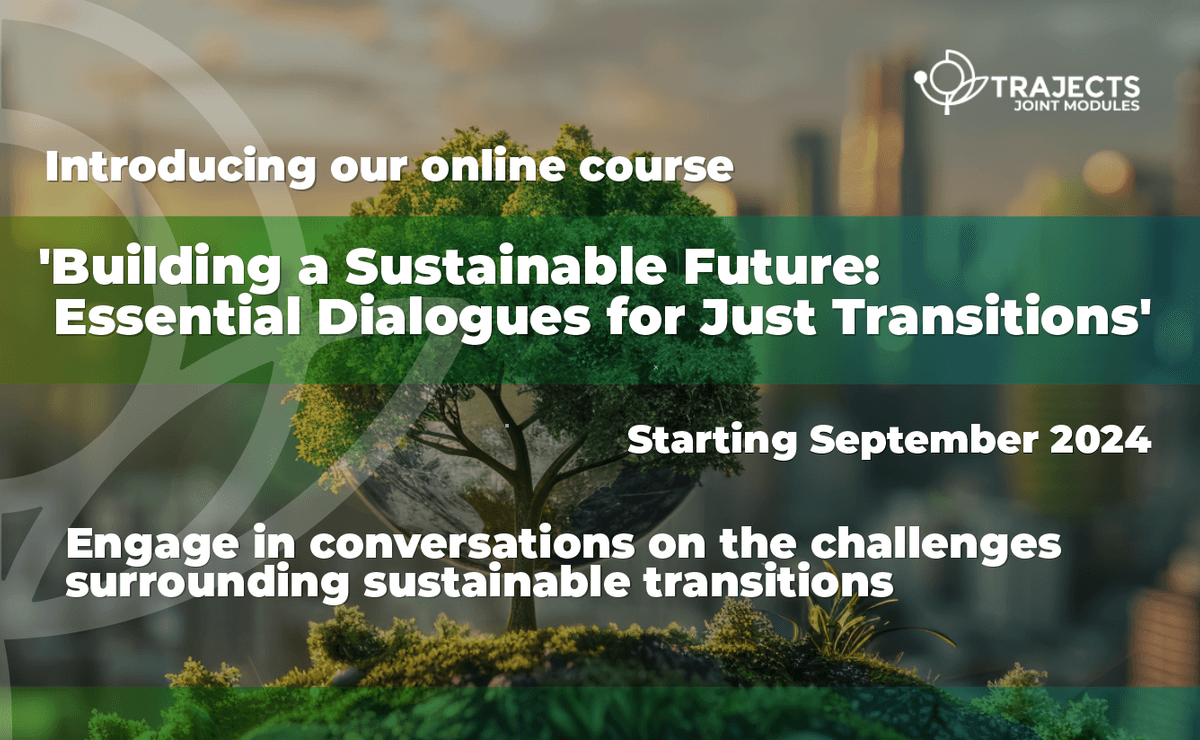 TRAJECTS
JOINT MODULES

Introducing our online course

'Building a Sustainable Future: Essential Dialogues for Just Transitions'

Starting September 2024

Engage in conversations on the challenges surrounding sustainable transitions